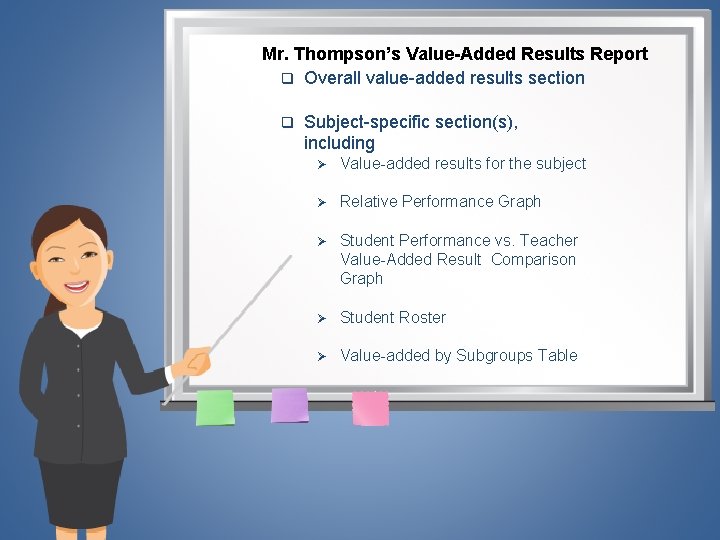 Mr. Thompson's Value-Added Results Report

❑ Overall value-added results section

❑ Subject-specific section(s), including

➢ Value-added results for the subject

➢ Relative Performance Graph

➢ Student Performance vs. Teacher Value-Added Result Comparison Graph

➢ Student Roster

➢ Value-added by Subgroups Table